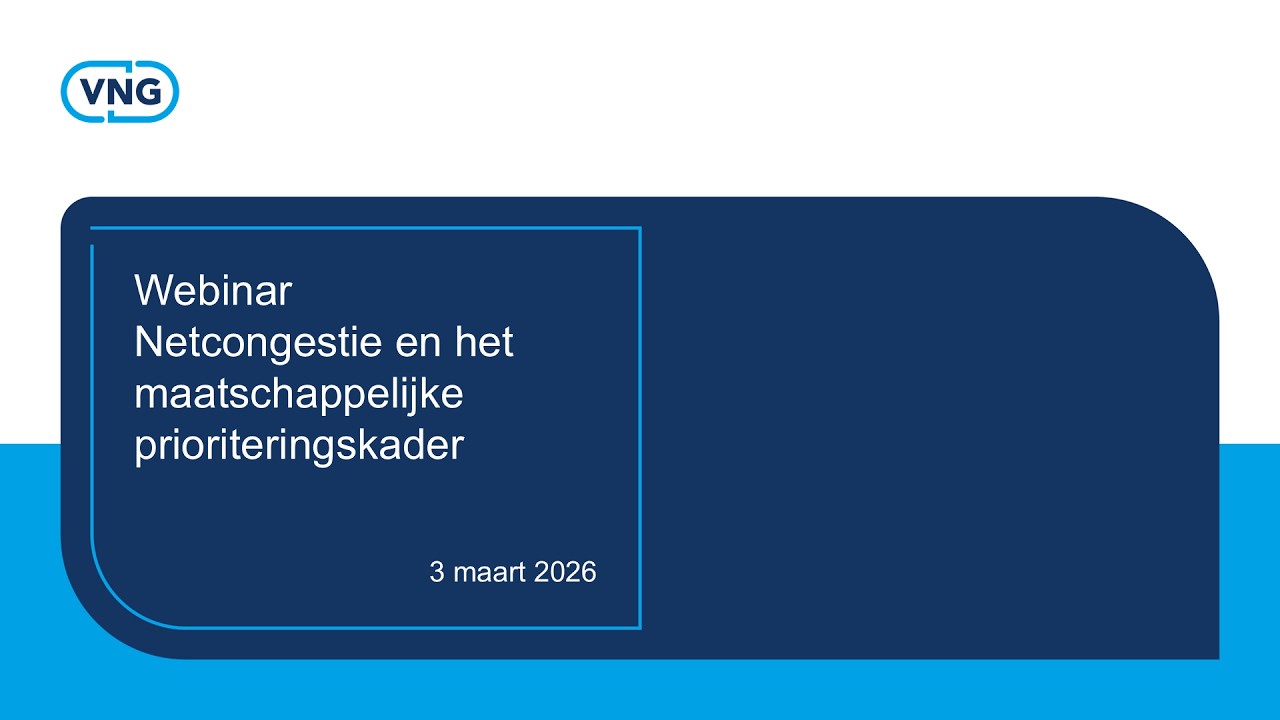 VNG

Webinar
Netcongestie en het maatschappelijke prioriteringskader

3 maart 2026